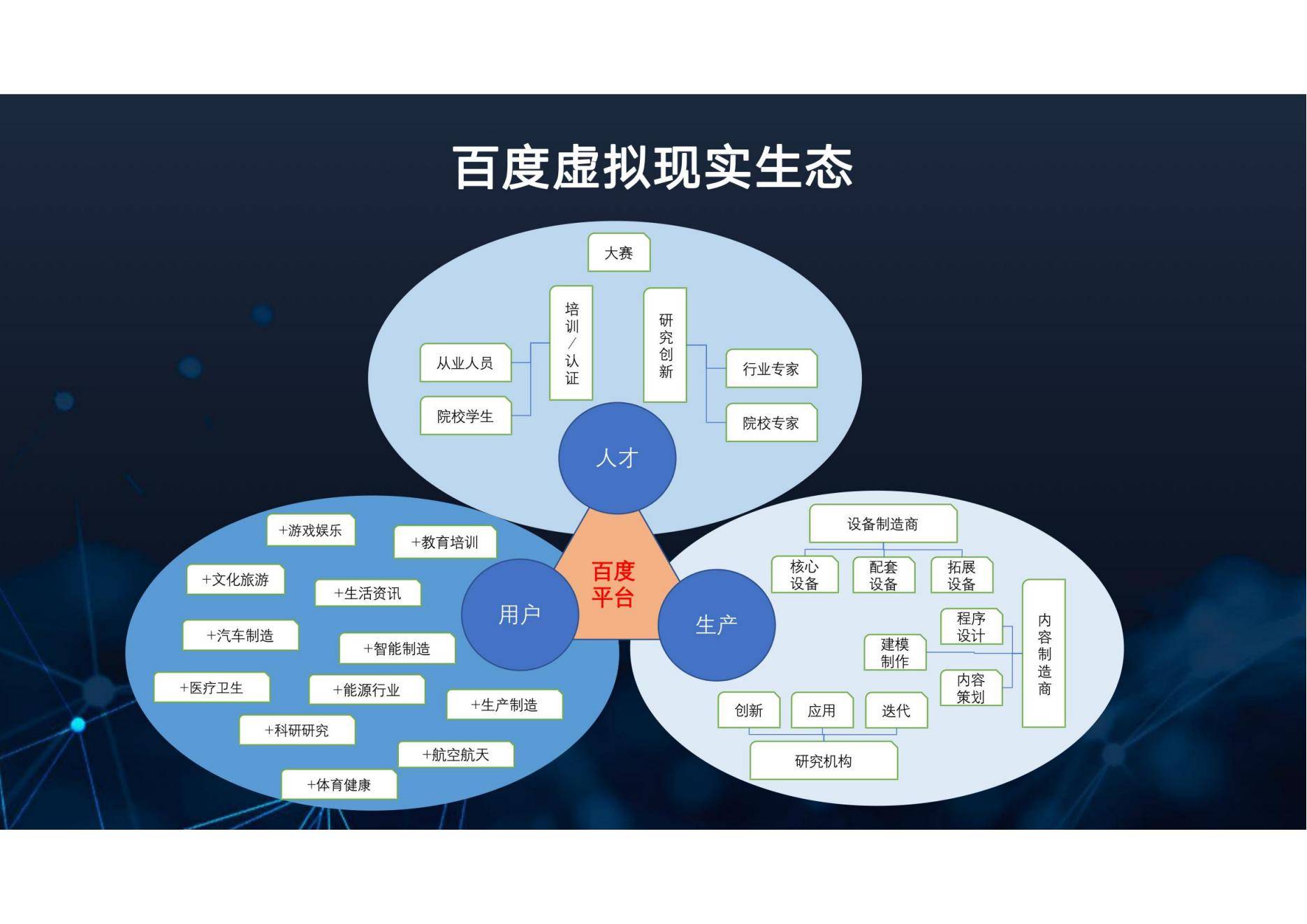 百度虚拟现实生态

大赛

培训／认证

研究创新

从业人员

院校学生

行业专家

院校专家

人才

百度平台

用户

生产

+游戏娱乐

+教育培训

+文化旅游

+生活资讯

+汽车制造

+智能制造

+医疗卫生

+能源行业

+生产制造

+科研研究

+航空航天

+体育健康

设备制造商

核心设备

配套设备

拓展设备

程序设计

建模制作

内容策划

内容制造商

创新

应用

迭代

研究机构